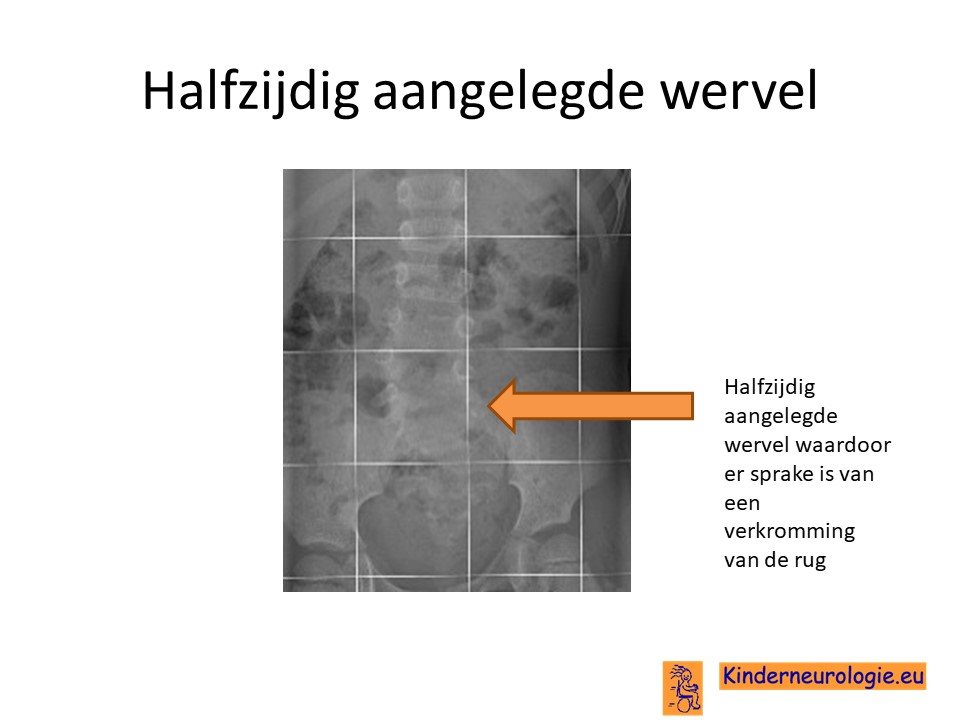 Halfzijdig aangelegde wervel

Halfzijdig aangelegde wervel waardoor er sprake is van een verkromming van de rug

Kinderneurologie.eu